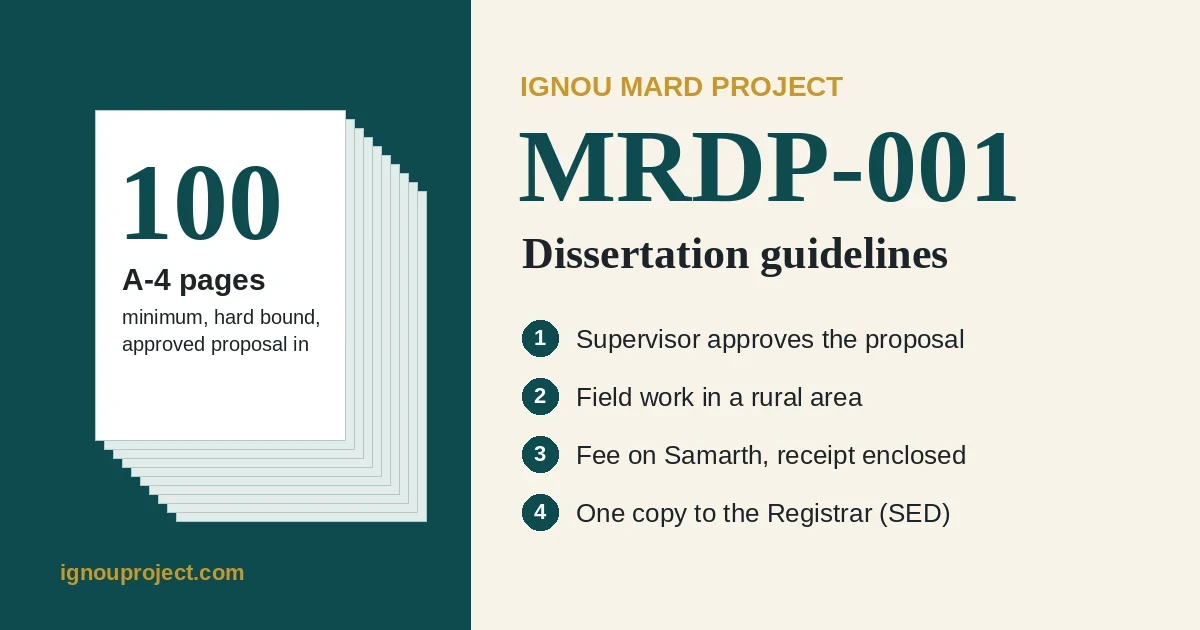 100

A-4 pages

minimum, hard bound, approved proposal in

ignouproject.com

IGNOU MARD PROJECT

MRDP-001

Dissertation guidelines

1 Supervisor approves the proposal

2 Field work in a rural area

3 Fee on Samarth, receipt enclosed

4 One copy to the Registrar (SED)